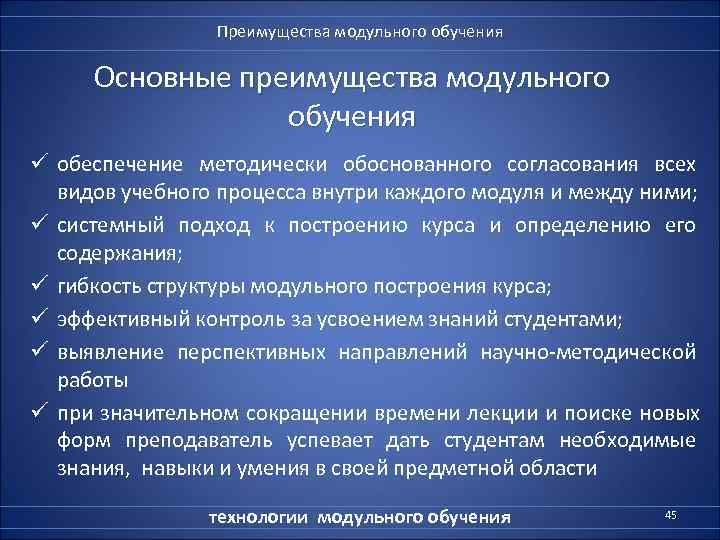 Преимущества модульного обучения

Основные преимущества модульного обучения

✓ обеспечение методически обоснованного согласования всех видов учебного процесса внутри каждого модуля и между ними;

✓ системный подход к построению курса и определению его содержания;

✓ гибкость структуры модульного построения курса;

✓ эффективный контроль за усвоением знаний студентами;

✓ выявление перспективных направлений научно-методической работы

✓ при значительном сокращении времени лекции и поиске новых форм преподаватель успевает дать студентам необходимые знания, навыки и умения в своей предметной области

технологии модульного обучения

45